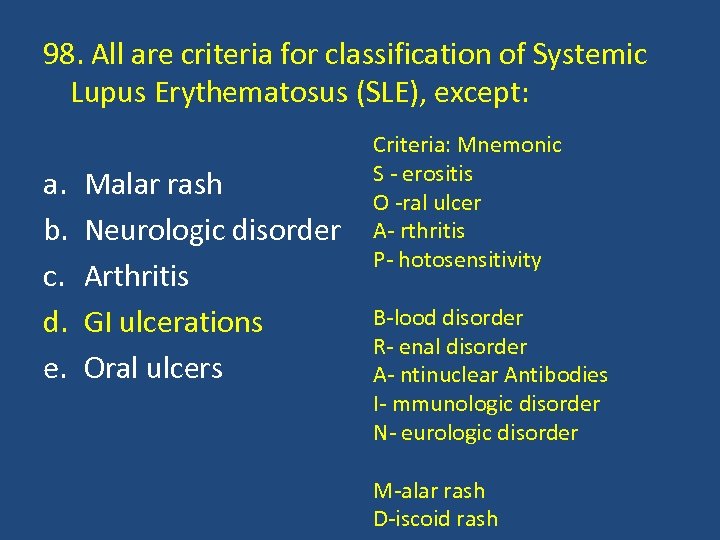 98. All are criteria for classification of Systemic Lupus Erythematosus (SLE), except:

a. Malar rash
b. Neurologic disorder
c. Arthritis
d. GI ulcerations
e. Oral ulcers

Criteria: Mnemonic
S - erositis
O -ral ulcer
A- rthritis
P- hotosensitivity

B-lood disorder
R- enal disorder
A- ntinuclear Antibodies
I- mmunologic disorder
N- eurologic disorder

M-alar rash
D-iscoid rash